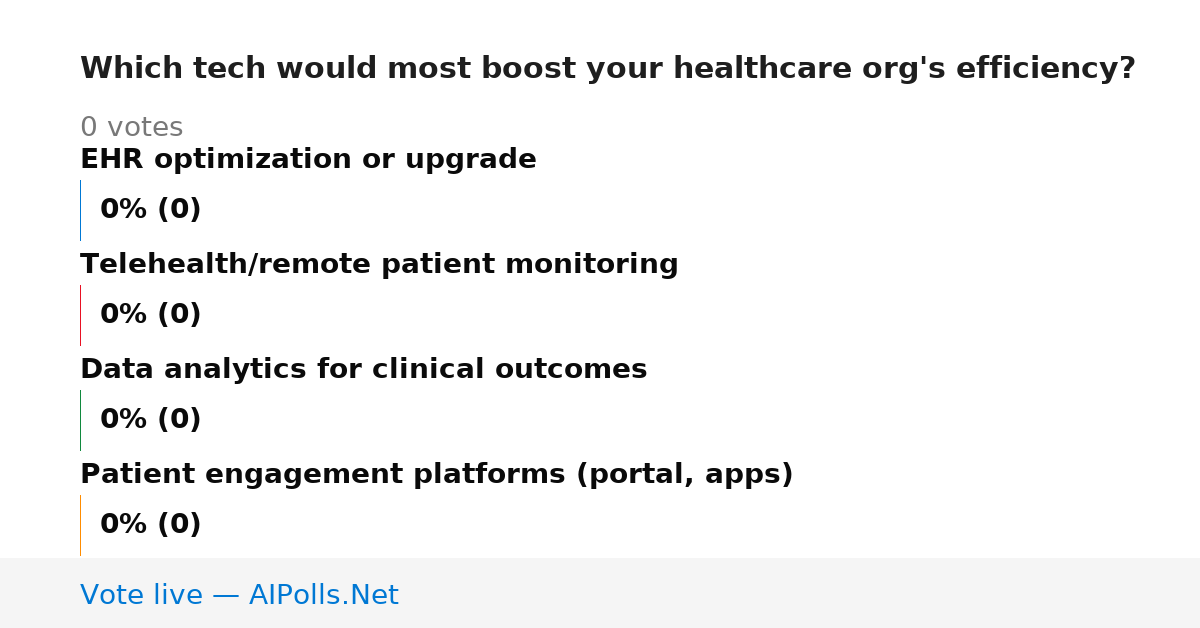 Which tech would most boost your healthcare org's efficiency?

0 votes

EHR optimization or upgrade

0% (0)

Telehealth/remote patient monitoring

0% (0)

Data analytics for clinical outcomes

0% (0)

Patient engagement platforms (portal, apps)

0% (0)

Vote live — AIPolls.Net